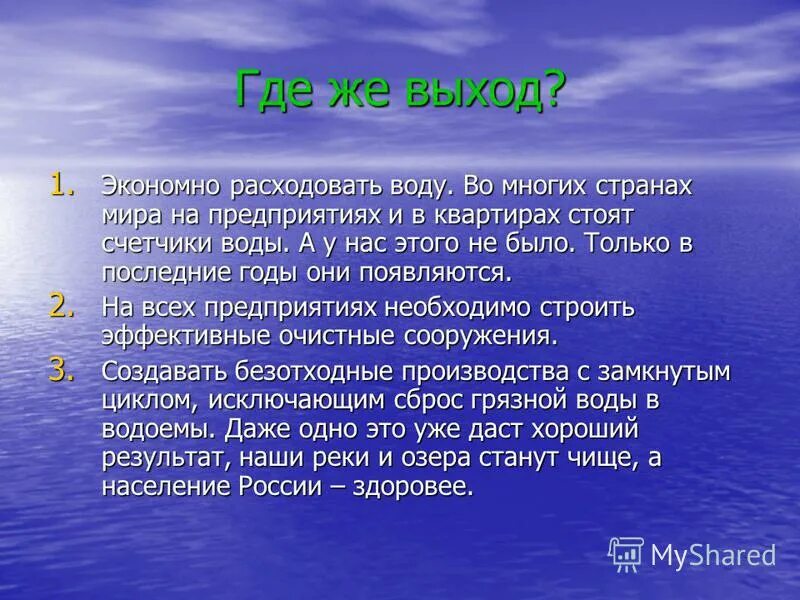 Где же выход?

1. Экономно расходовать воду. Во многих странах мира на предприятиях и в квартирах стоят счетчики воды. А у нас этого не было. Только в последние годы они появляются.
2. На всех предприятиях необходимо строить эффективные очистные сооружения.
3. Создавать безотходные производства с замкнутым циклом, исключающим сброс грязной воды в водоемы. Даже одно это уже даст хороший результат, наши реки и озера станут чище, а население России – здоровее.

MyShared